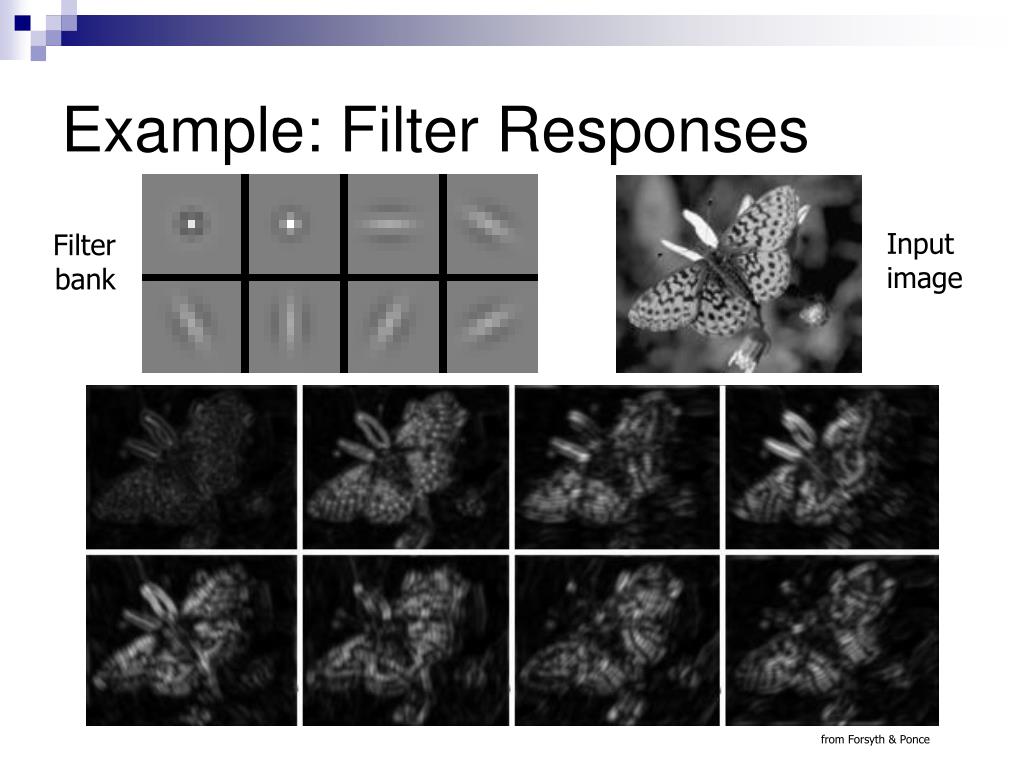 Example: Filter Responses

Filter bank

Input image

from Forsyth & Ponce